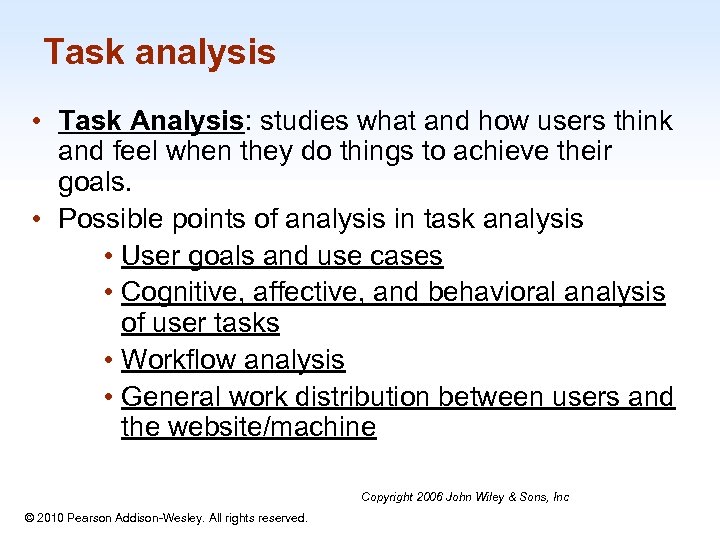 Task analysis

• Task Analysis: studies what and how users think and feel when they do things to achieve their goals.
• Possible points of analysis in task analysis
  • User goals and use cases
  • Cognitive, affective, and behavioral analysis of user tasks
  • Workflow analysis
  • General work distribution between users and the website/machine

Copyright 2006 John Wiley & Sons, Inc

© 2010 Pearson Addison-Wesley. All rights reserved.